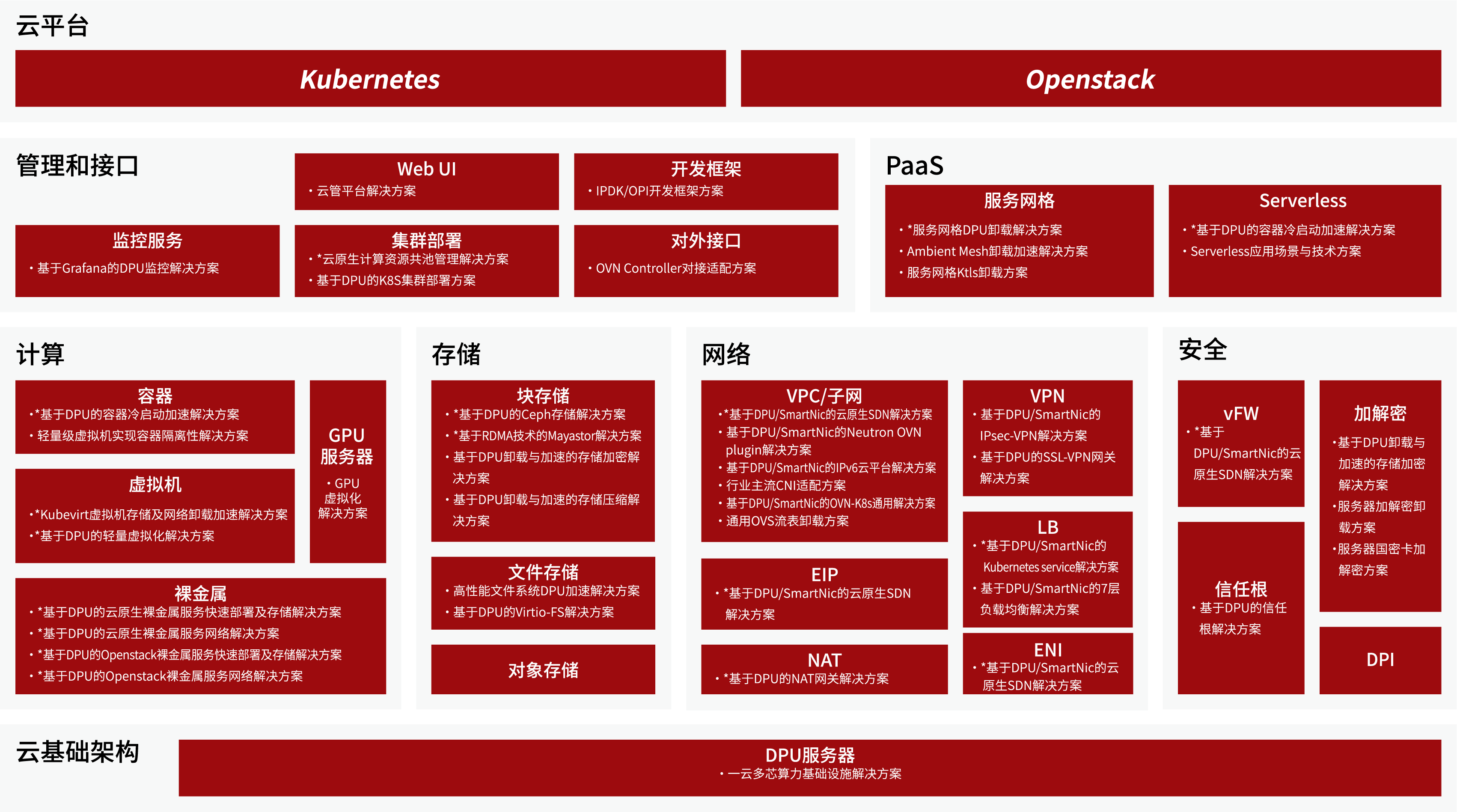 云平台

Kubernetes

Openstack

管理和接口

Web UI
• 云管平台解决方案

开发框架
• IPDK/OPI开发框架方案

监控服务
• 基于Grafana的DPU监控解决方案

集群部署
• *云原生计算资源共池管理解决方案
• 基于DPU的K8S集群部署方案

对外接口
• OVN Controller对接适配方案

PaaS

服务网格
• *服务网格DPU卸载解决方案
• Ambient Mesh卸载加速解决方案
• 服务网格Ktls卸载方案

Serverless
• *基于DPU的容器冷启动加速解决方案
• Serverless应用场景与技术方案

计算

容器
• *基于DPU的容器冷启动加速解决方案
• 轻量级虚拟机实现容器隔离性解决方案

虚拟机
• *Kubevirt虚拟机存储及网络卸载加速解决方案
• *基于DPU的轻量虚拟化解决方案

GPU服务器
• GPU虚拟化解决方案

裸金属
• *基于DPU的云原生裸金属服务快速部署及存储解决方案
• *基于DPU的云原生裸金属服务网络解决方案
• *基于DPU的Openstack裸金属服务快速部署及存储解决方案
• *基于DPU的Openstack裸金属服务网络解决方案

存储

块存储
• *基于DPU的Ceph存储解决方案
• *基于RDMA技术的Mayastor解决方案
• 基于DPU卸载与加速的存储加密解决方案
• 基于DPU卸载与加速的存储压缩解决方案

文件存储
• 高性能文件系统DPU加速解决方案
• 基于DPU的Virtio-FS解决方案

对象存储

网络

VPC/子网
• *基于DPU/SmartNic的云原生SDN解决方案
• 基于DPU/SmartNic的Neutron OVN plugin解决方案
• 基于DPU/SmartNic的IPv6云平台解决方案
• 行业主流CNI适配方案
• 基于DPU/SmartNic的OVN-K8s通用解决方案
• 通用OVS流表卸载方案

EIP
• *基于DPU/SmartNic的云原生SDN解决方案

NAT
• *基于DPU的NAT网关解决方案

VPN
• 基于DPU/SmartNic的IPsec-VPN解决方案
• 基于DPU的SSL-VPN网关解决方案

LB
• *基于DPU/SmartNic的Kubernetes service解决方案
• 基于DPU/SmartNic的7层负载均衡解决方案

ENI
• *基于DPU/SmartNic的云原生SDN解决方案

安全

vFW
• *基于DPU/SmartNic的云原生SDN解决方案

信任根
• 基于DPU的信任根解决方案

加解密
• 基于DPU卸载与加速的存储加密解决方案
• 服务器加解密卸载方案
• 服务器国密卡加解密方案

DPI

云基础架构

DPU服务器
• 一云多芯算力基础设施解决方案